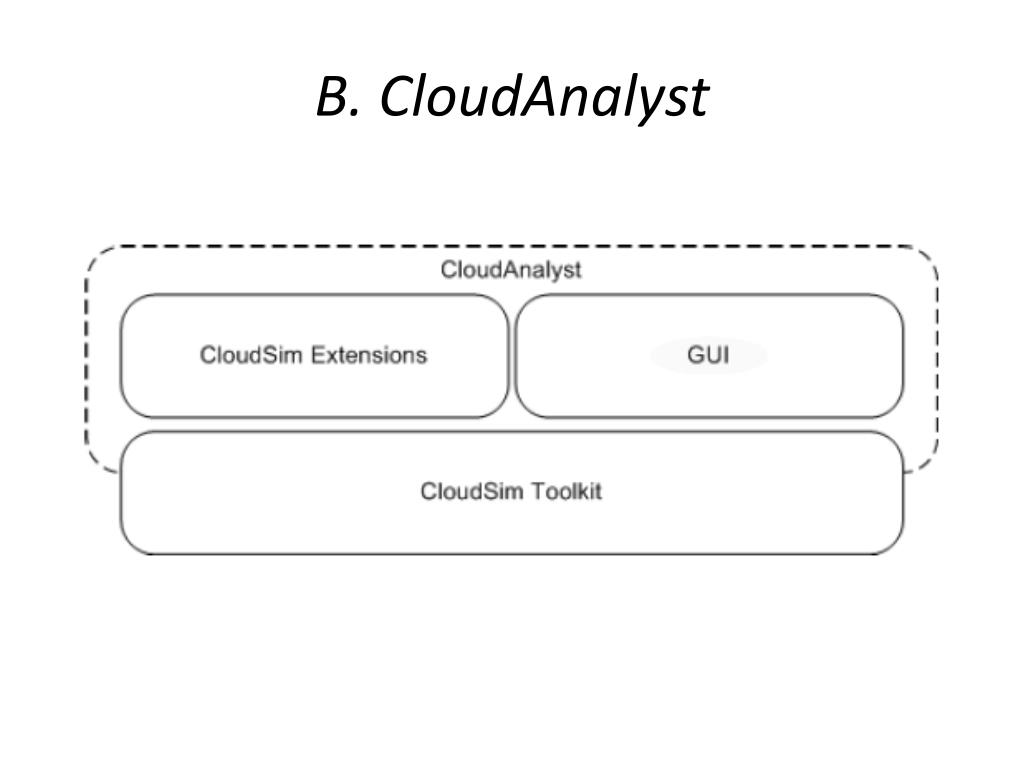 B. CloudAnalyst

CloudAnalyst

CloudSim Extensions

GUI

CloudSim Toolkit